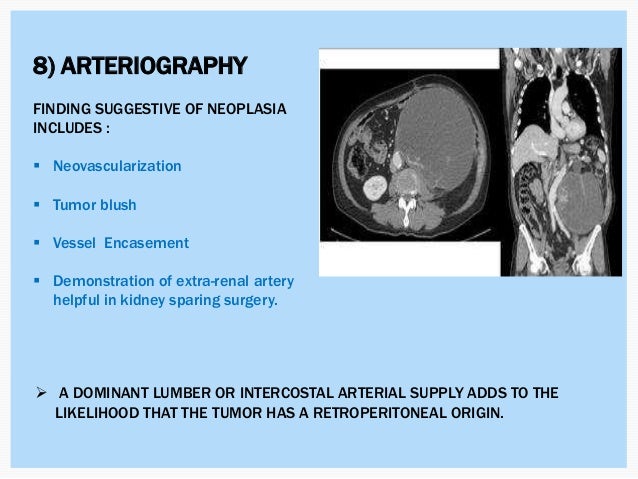 8) ARTERIOGRAPHY

FINDING SUGGESTIVE OF NEOPLASIA INCLUDES :

▪ Neovascularization

▪ Tumor blush

▪ Vessel  Encasement

▪ Demonstration of extra-renal artery helpful in kidney sparing surgery.

➢ A DOMINANT LUMBER OR INTERCOSTAL ARTERIAL SUPPLY ADDS TO THE LIKELIHOOD THAT THE TUMOR HAS A RETROPERITONEAL ORIGIN.